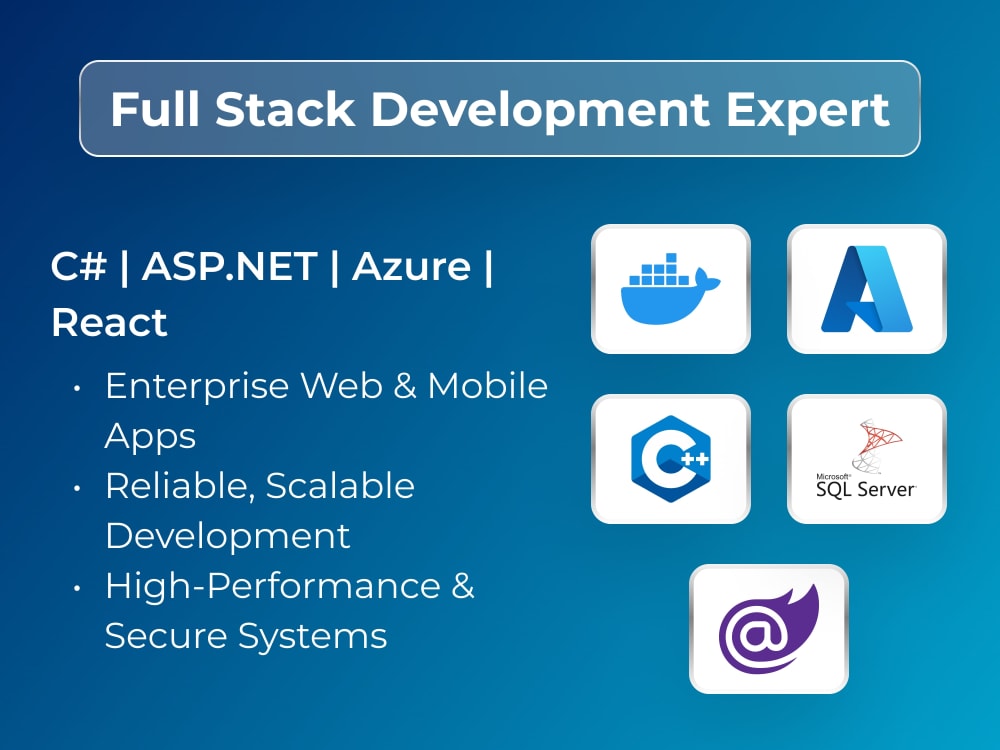 Full Stack Development Expert

C# | ASP.NET | Azure | React

• Enterprise Web & Mobile Apps
• Reliable, Scalable Development
• High-Performance & Secure Systems

C++

Microsoft
SQL Server